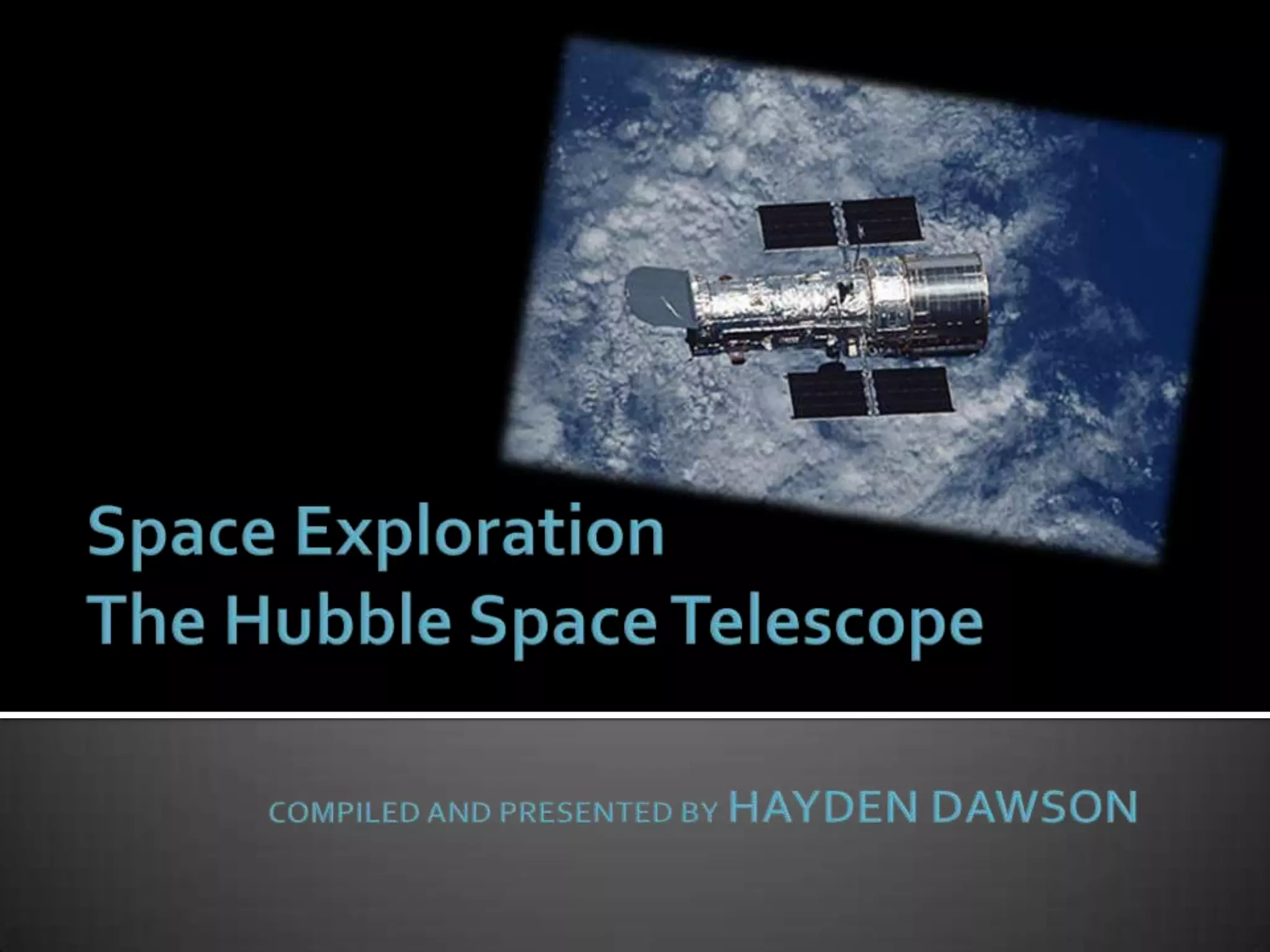 Space Exploration
The Hubble Space Telescope

COMPILED AND PRESENTED BY HAYDEN DAWSON